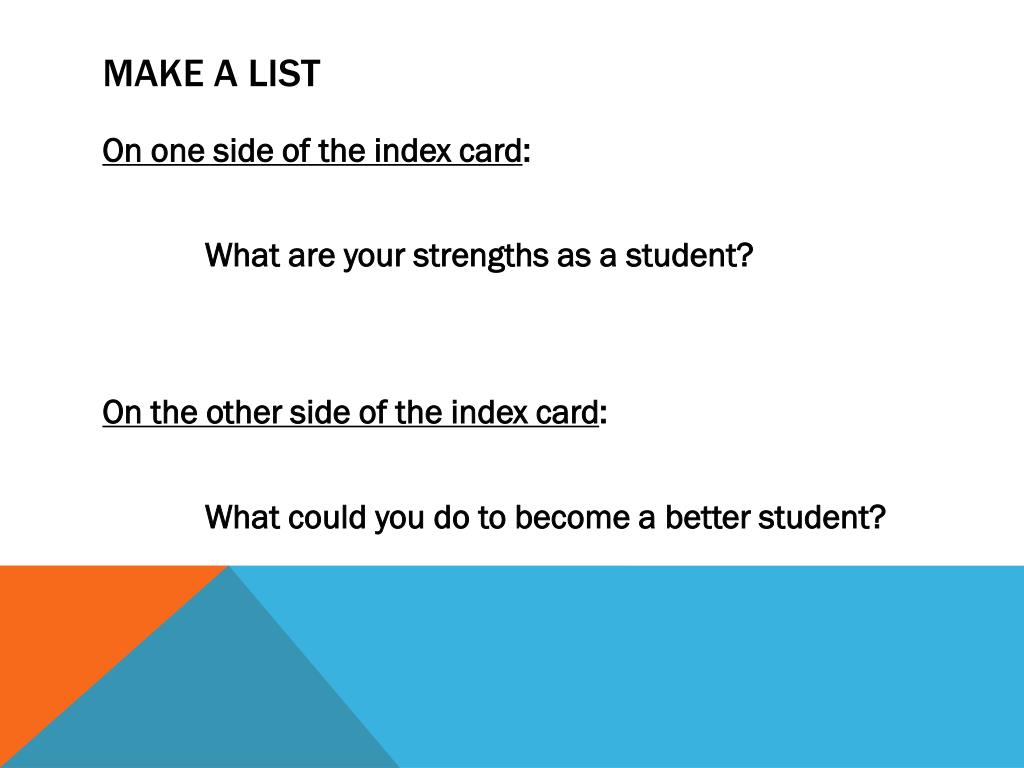 MAKE A LIST

On one side of the index card:

What are your strengths as a student?

On the other side of the index card:

What could you do to become a better student?